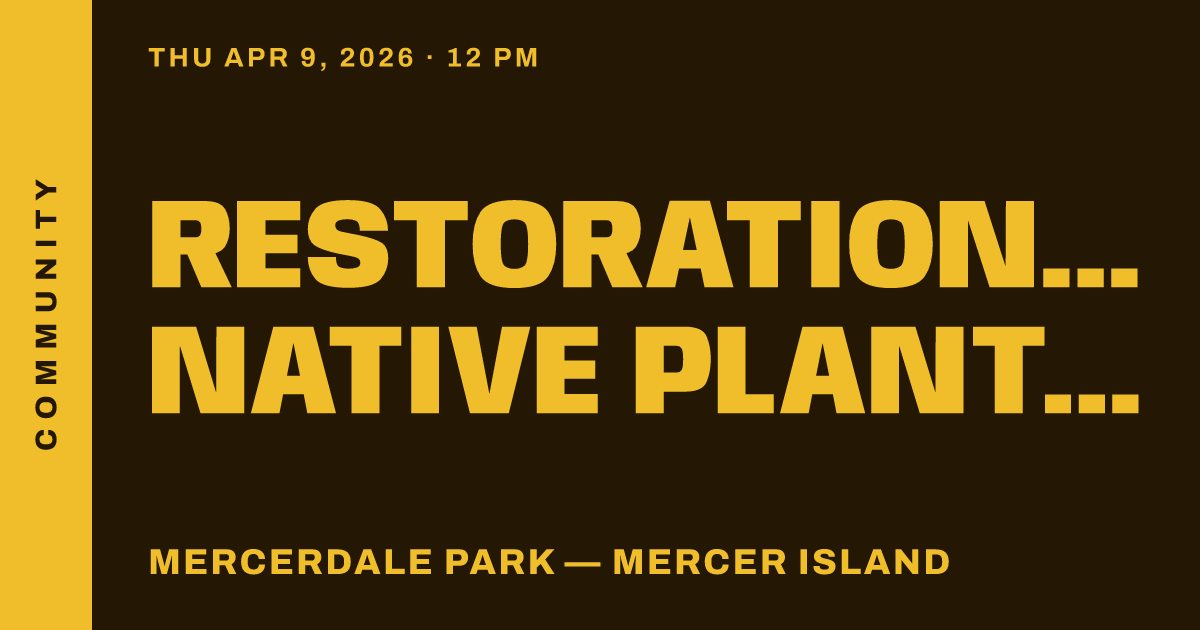 COMMUNITY

THU APR 9, 2026 · 12 PM

RESTORATION... NATIVE PLANT...

MERCERDALE PARK — MERCER ISLAND